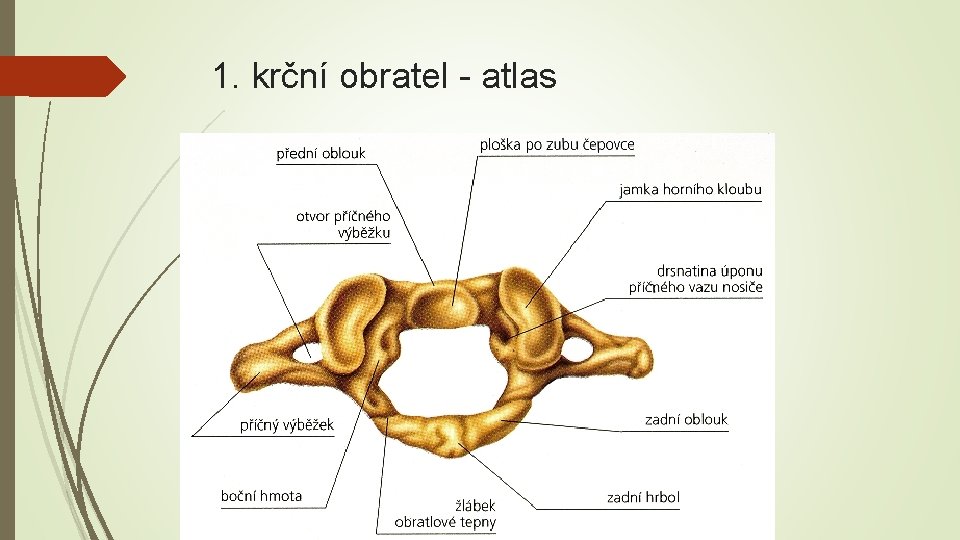 1. krční obratel - atlas

přední oblouk

ploška po zubu čepovce

jamka horního kloubu

otvor příčného výběžku

drsnatina úponu příčného vazu nosiče

příčný výběžek

zadní oblouk

boční hmota

žlábek obratlové tepny

zadní hrbol